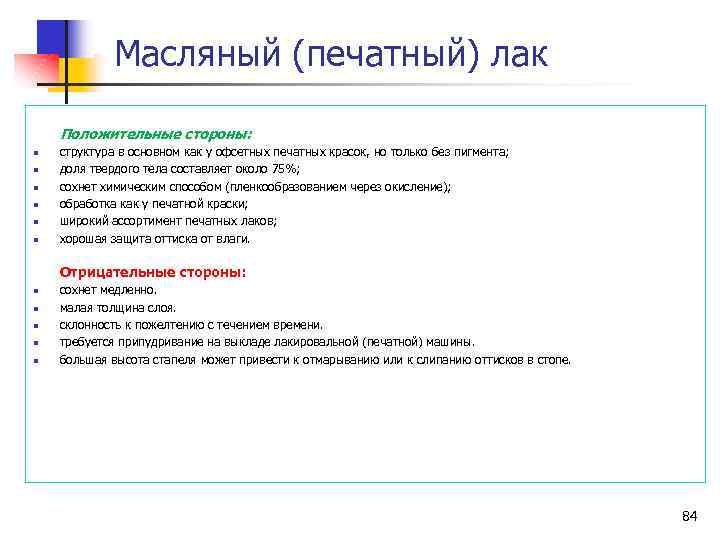 Масляный (печатный) лак

Положительные стороны:

- структура в основном как у офсетных печатных красок, но только без пигмента;
- доля твердого тела составляет около 75%;
- сохнет химическим способом (пленкообразованием через окисление);
- обработка как у печатной краски;
- широкий ассортимент печатных лаков;
- хорошая защита оттиска от влаги.

Отрицательные стороны:

- сохнет медленно.
- малая толщина слоя.
- склонность к пожелтению с течением времени.
- требуется припудривание на выкладе лакировальной (печатной) машины.
- большая высота стапеля может привести к отмарыванию или к слипанию оттисков в стопе.

84